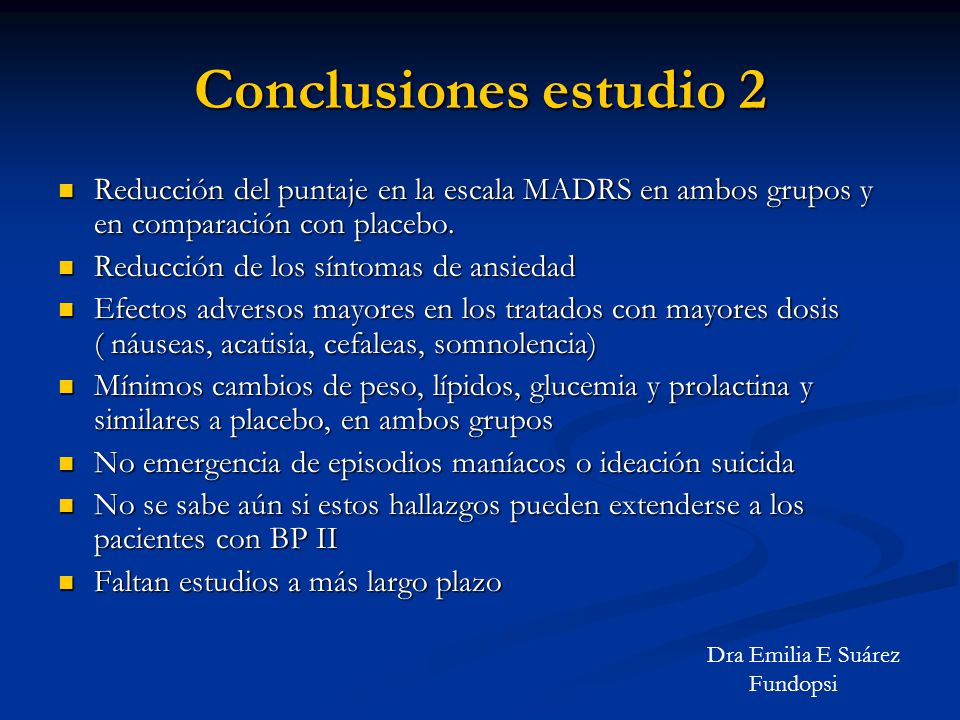 Conclusiones estudio 2

- Reducción del puntaje en la escala MADRS en ambos grupos y en comparación con placebo.
- Reducción de los síntomas de ansiedad
- Efectos adversos mayores en los tratados con mayores dosis ( náuseas, acatisia, cefaleas, somnolencia)
- Mínimos cambios de peso, lípidos, glucemia y prolactina y similares a placebo, en ambos grupos
- No emergencia de episodios maníacos o ideación suicida
- No se sabe aún si estos hallazgos pueden extenderse a los pacientes con BP II
- Faltan estudios a más largo plazo

Dra Emilia E Suárez
Fundopsi